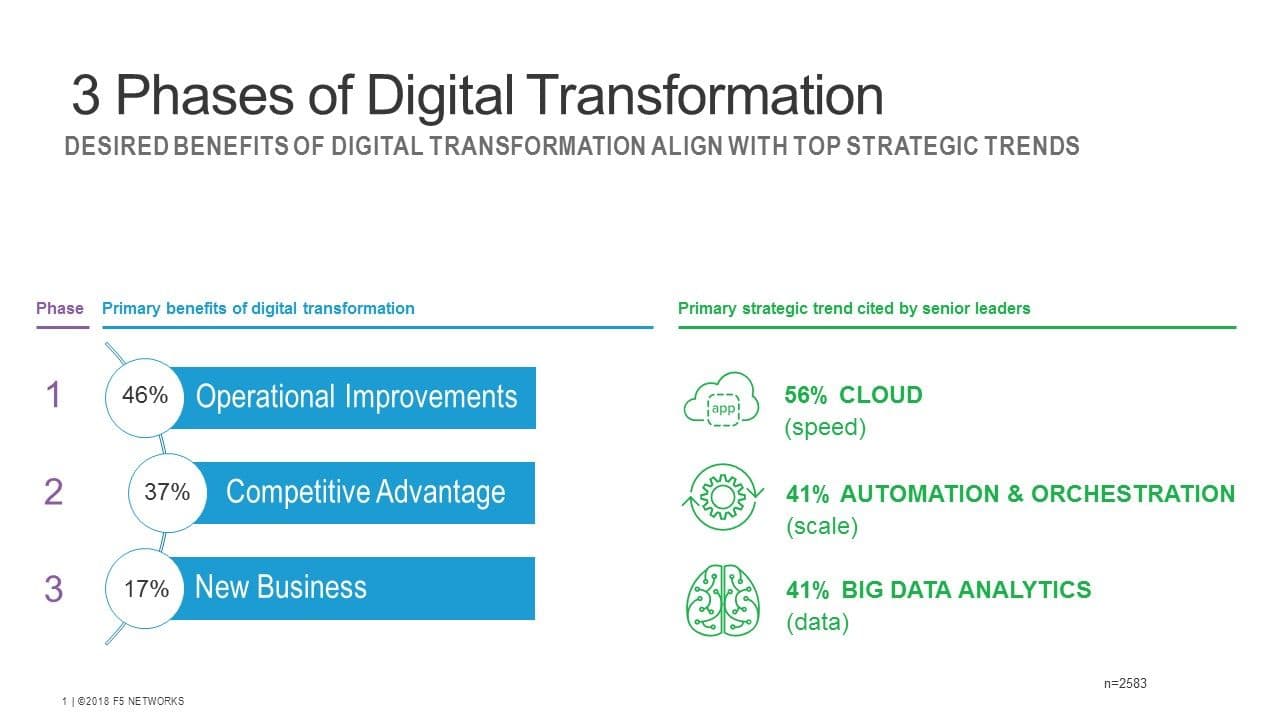 3 Phases of Digital Transformation

DESIRED BENEFITS OF DIGITAL TRANSFORMATION ALIGN WITH TOP STRATEGIC TRENDS

Phase Primary benefits of digital transformation

1 46% Operational Improvements

2 37% Competitive Advantage

3 17% New Business

Primary strategic trend cited by senior leaders

app

56% CLOUD (speed)

41% AUTOMATION & ORCHESTRATION (scale)

41% BIG DATA ANALYTICS (data)

n=2583

1 | ©2018 F5 NETWORKS